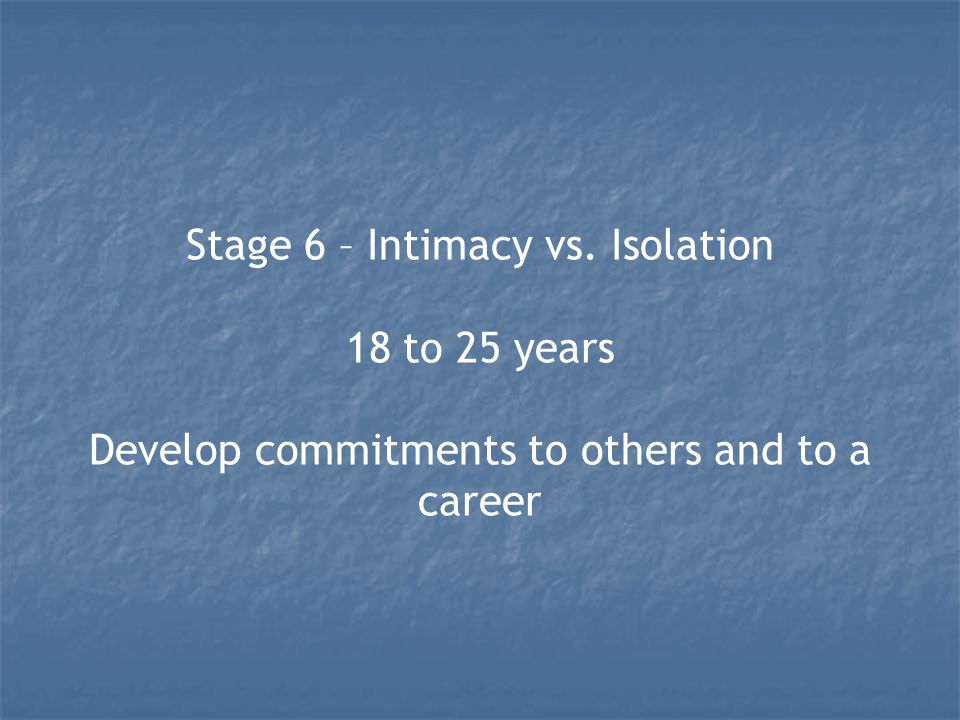 Stage 6 – Intimacy vs. Isolation

18 to 25 years

Develop commitments to others and to a career